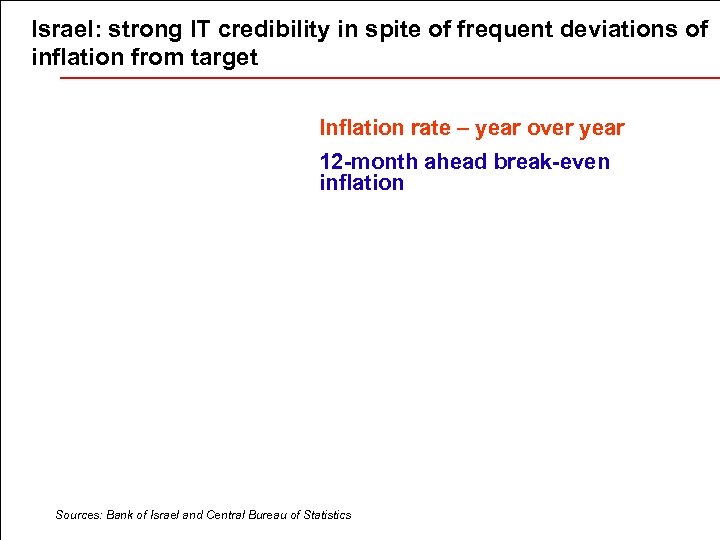 Israel: strong IT credibility in spite of frequent deviations of inflation from target

Inflation rate – year over year

12-month ahead break-even inflation

Sources: Bank of Israel and Central Bureau of Statistics